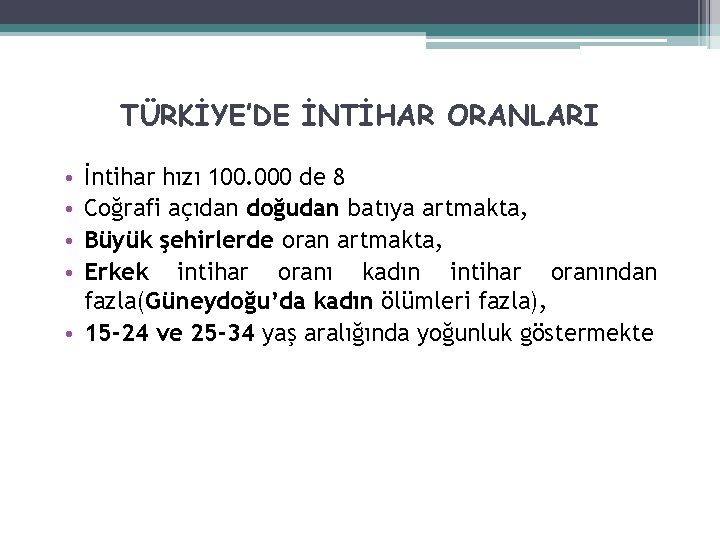 TÜRKİYE'DE İNTİHAR ORANLARI

• İntihar hızı 100.000 de 8
• Coğrafi açıdan doğudan batıya artmakta,
• Büyük şehirlerde oran artmakta,
• Erkek intihar oranı kadın intihar oranından fazla(Güneydoğu'da kadın ölümleri fazla),
• 15-24 ve 25-34 yaş aralığında yoğunluk göstermekte